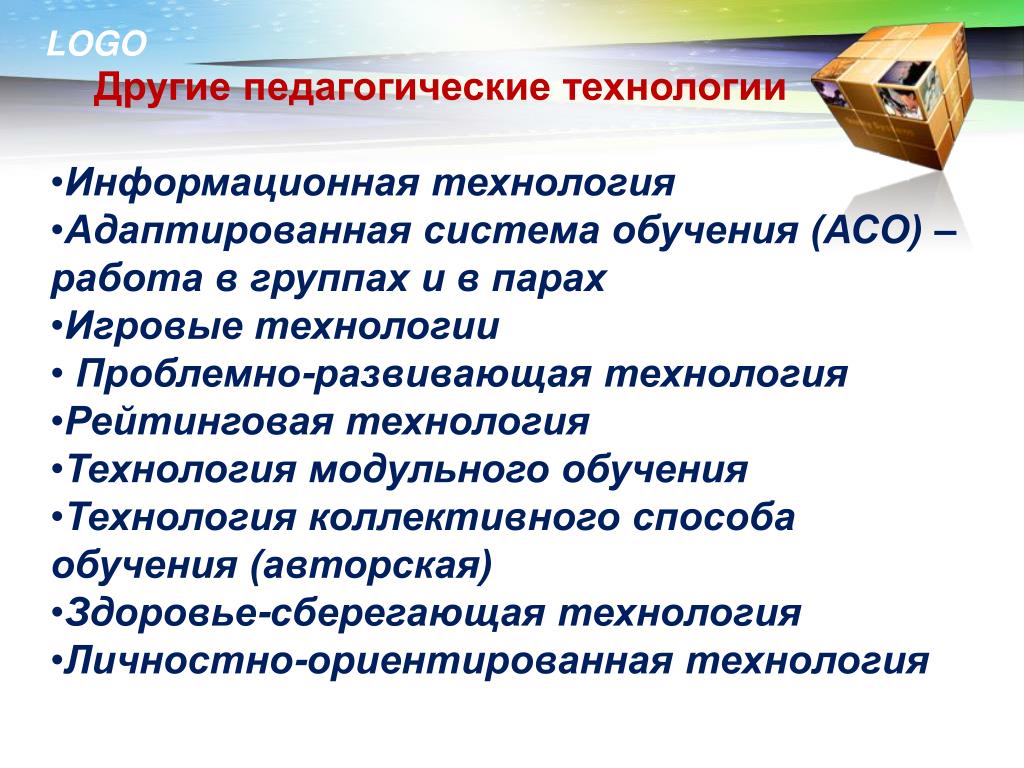 LOGO

Другие педагогические технологии

•Информационная технология
•Адаптированная система обучения (АСО) – работа в группах и в парах
•Игровые технологии
• Проблемно-развивающая технология
•Рейтинговая технология
•Технология модульного обучения
•Технология коллективного способа обучения (авторская)
•Здоровье-сберегающая технология
•Личностно-ориентированная технология